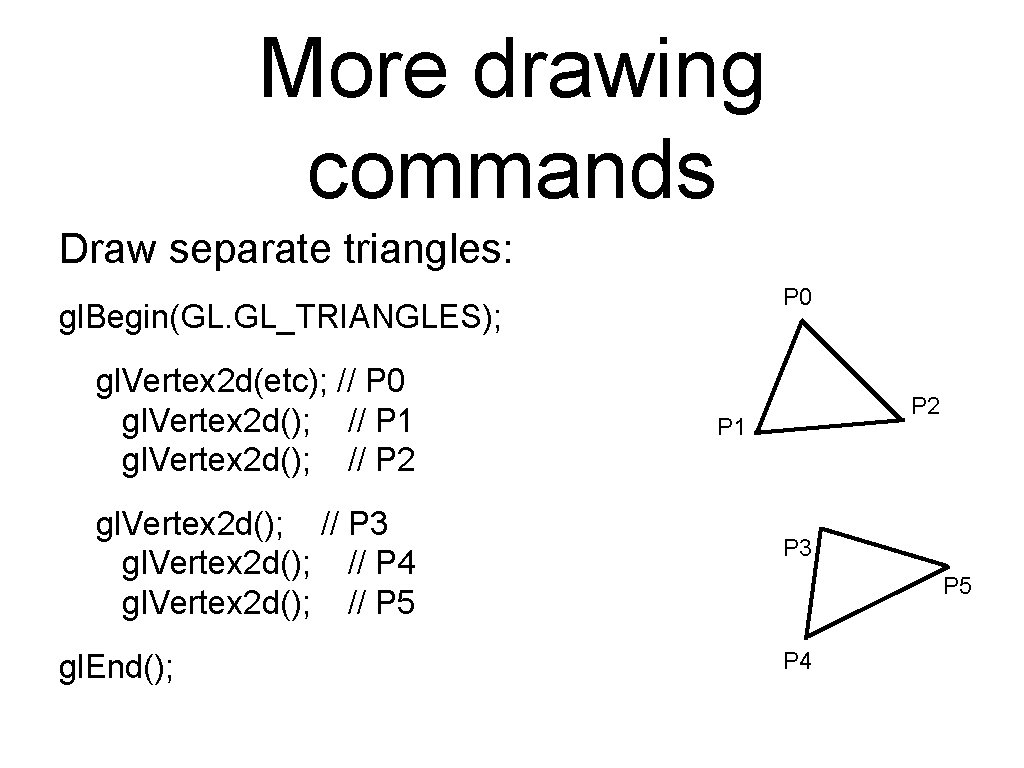 More drawing commands

Draw separate triangles:

gl.Begin(GL.GL_TRIANGLES);

gl.Vertex2d(etc); // P0
gl.Vertex2d(); // P1
gl.Vertex2d(); // P2

gl.Vertex2d(); // P3
gl.Vertex2d(); // P4
gl.Vertex2d(); // P5

gl.End();

P0
P1
P2
P3
P5
P4